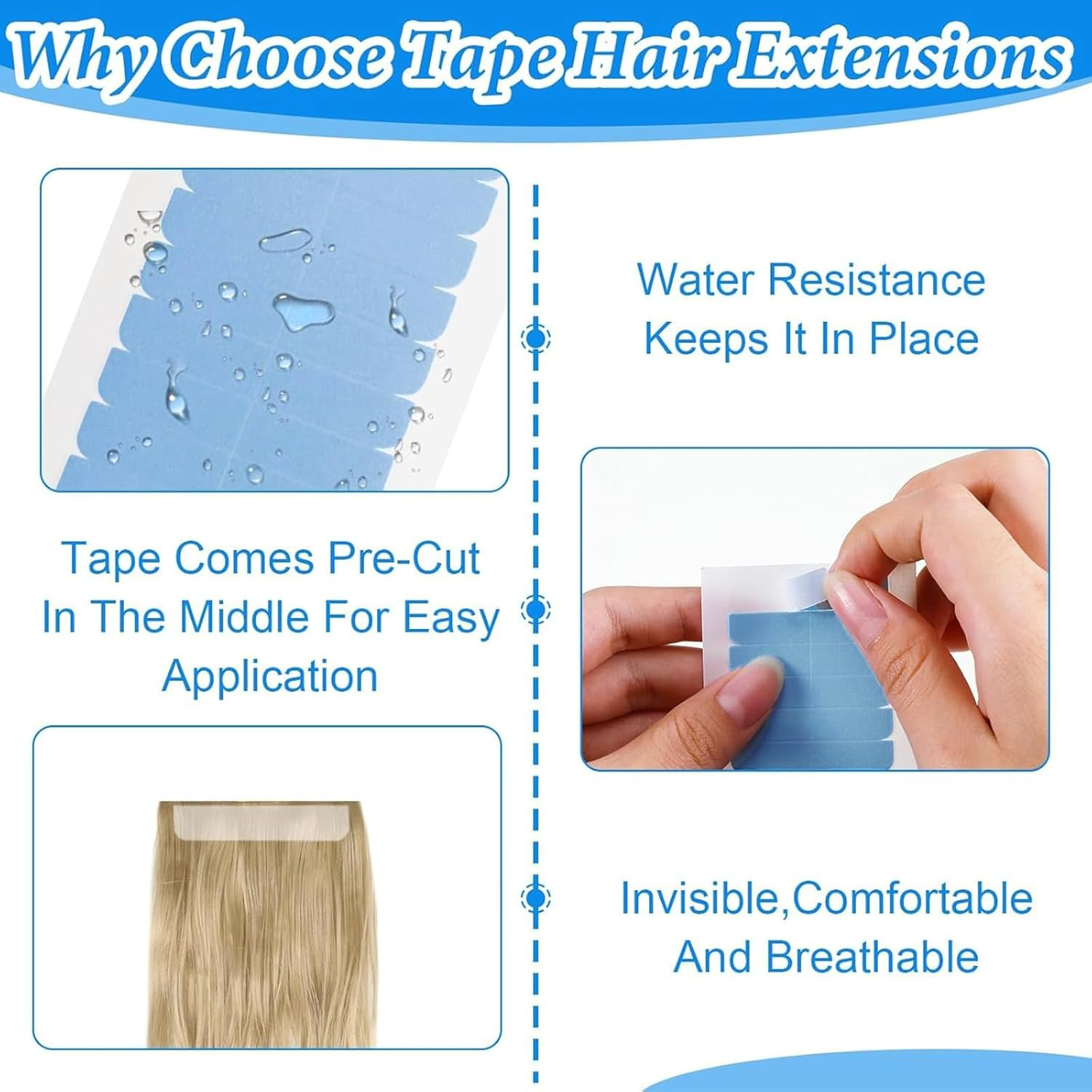 Why Choose Tape Hair Extensions

Water Resistance Keeps It In Place

Tape Comes Pre-Cut In The Middle For Easy Application

Invisible,Comfortable And Breathable